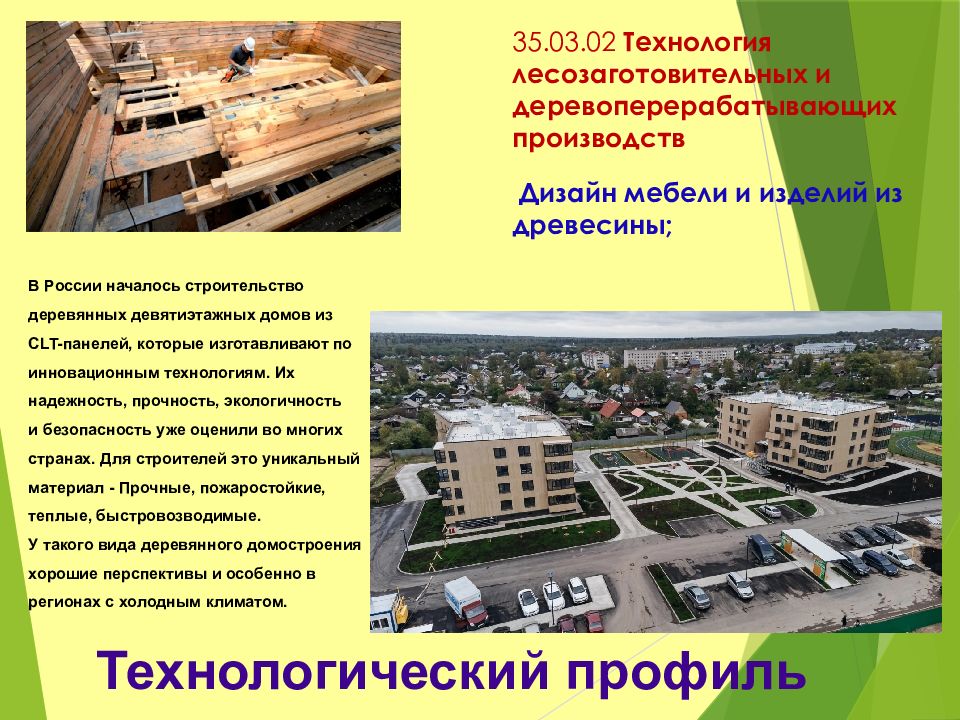 35.03.02 Технология лесозаготовительных и деревоперерабатывающих производств

Дизайн мебели и изделий из древесины;

В России началось строительство деревянных девятиэтажных домов из CLT-панелей, которые изготавливают по инновационным технологиям. Их надежность, прочность, экологичность и безопасность уже оценили во многих странах. Для строителей это уникальный материал - Прочные, пожаростойкие, теплые, быстровозводимые.
У такого вида деревянного домостроения хорошие перспективы и особенно в регионах с холодным климатом.

Технологический профиль